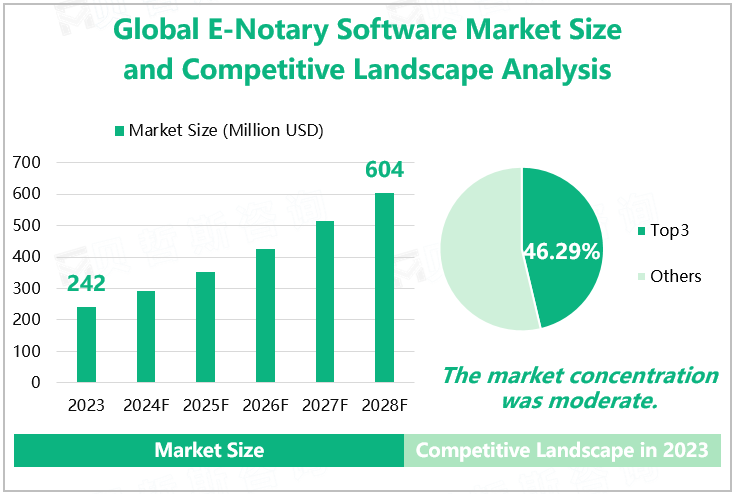 Global E-Notary Software Market Size and Competitive Landscape Analysis

Market Size (Million USD)

700
600
500
400
300
200
100
0

242
604

2023 2024F 2025F 2026F 2027F 2028F

46.29%

Top3
Others

The market concentration was moderate.

Market Size

Competitive Landscape in 2023